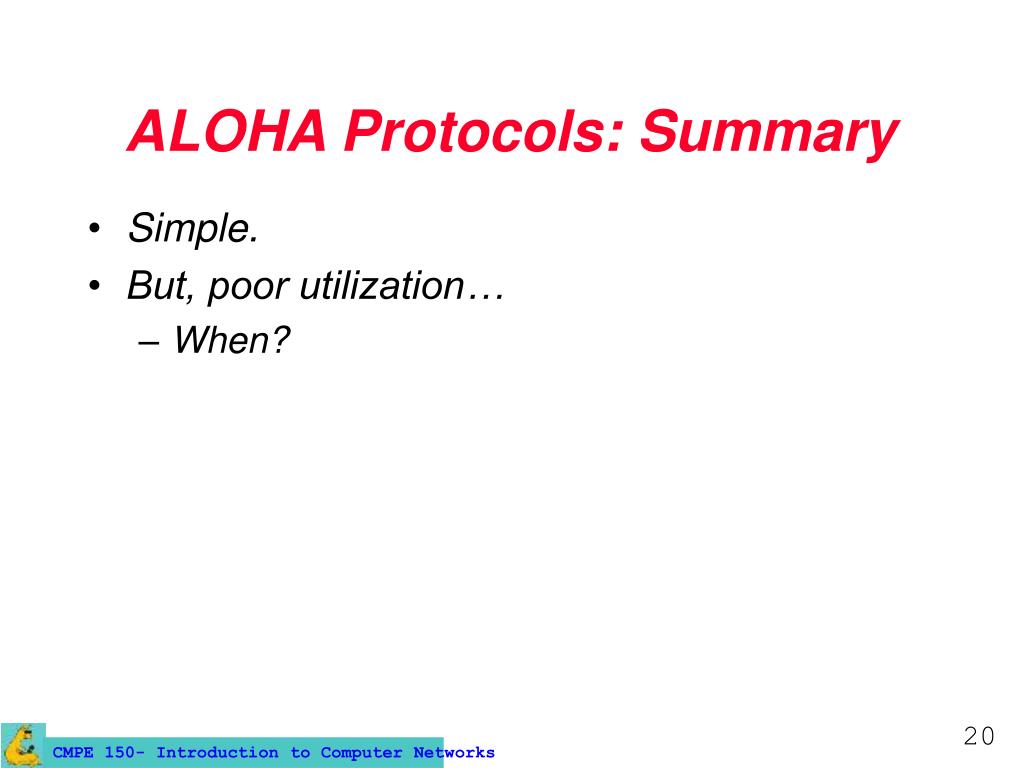 ALOHA Protocols: Summary

• Simple.
• But, poor utilization…
– When?

CMPE 150- Introduction to Computer Networks

20